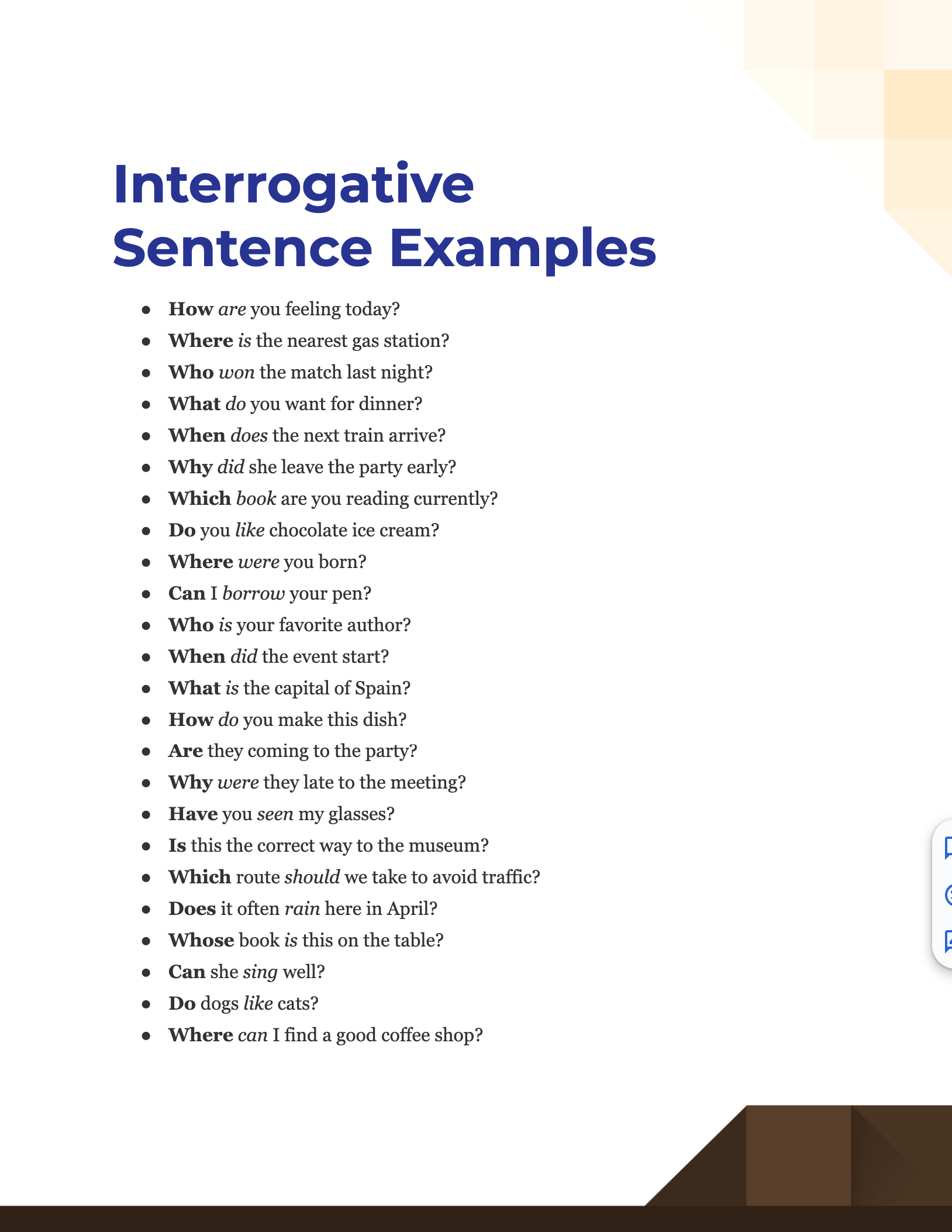 Interrogative Sentence Examples

- How are you feeling today?
- Where is the nearest gas station?
- Who won the match last night?
- What do you want for dinner?
- When does the next train arrive?
- Why did she leave the party early?
- Which book are you reading currently?
- Do you like chocolate ice cream?
- Where were you born?
- Can I borrow your pen?
- Who is your favorite author?
- When did the event start?
- What is the capital of Spain?
- How do you make this dish?
- Are they coming to the party?
- Why were they late to the meeting?
- Have you seen my glasses?
- Is this the correct way to the museum?
- Which route should we take to avoid traffic?
- Does it often rain here in April?
- Whose book is this on the table?
- Can she sing well?
- Do dogs like cats?
- Where can I find a good coffee shop?